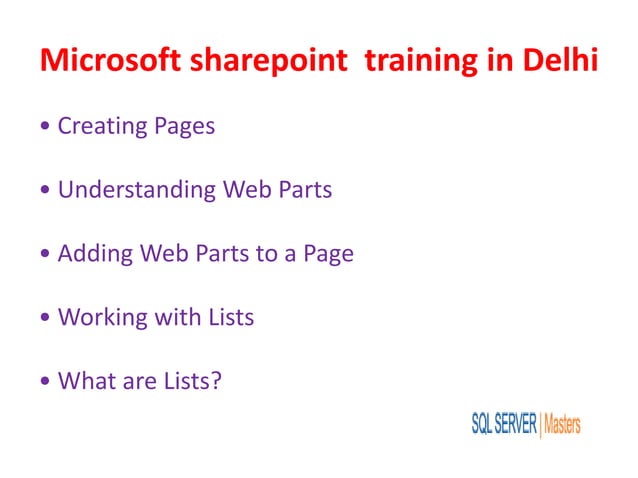 Microsoft sharepoint training in Delhi

• Creating Pages

• Understanding Web Parts

• Adding Web Parts to a Page

• Working with Lists

• What are Lists?

SQL SERVER | Masters